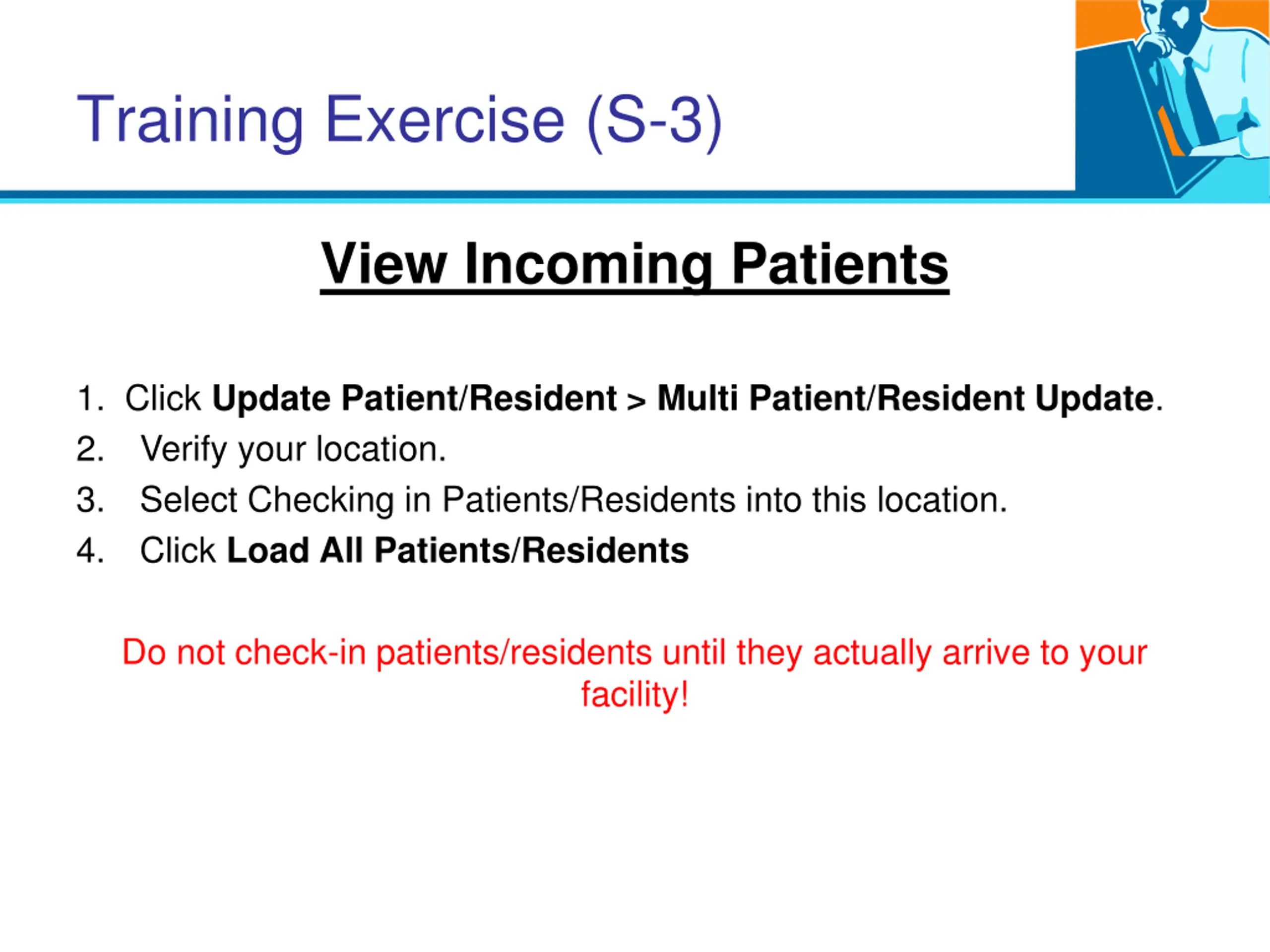 Training Exercise (S-3)

View Incoming Patients

1. Click Update Patient/Resident > Multi Patient/Resident Update.
2. Verify your location.
3. Select Checking in Patients/Residents into this location.
4. Click Load All Patients/Residents

Do not check-in patients/residents until they actually arrive to your facility!